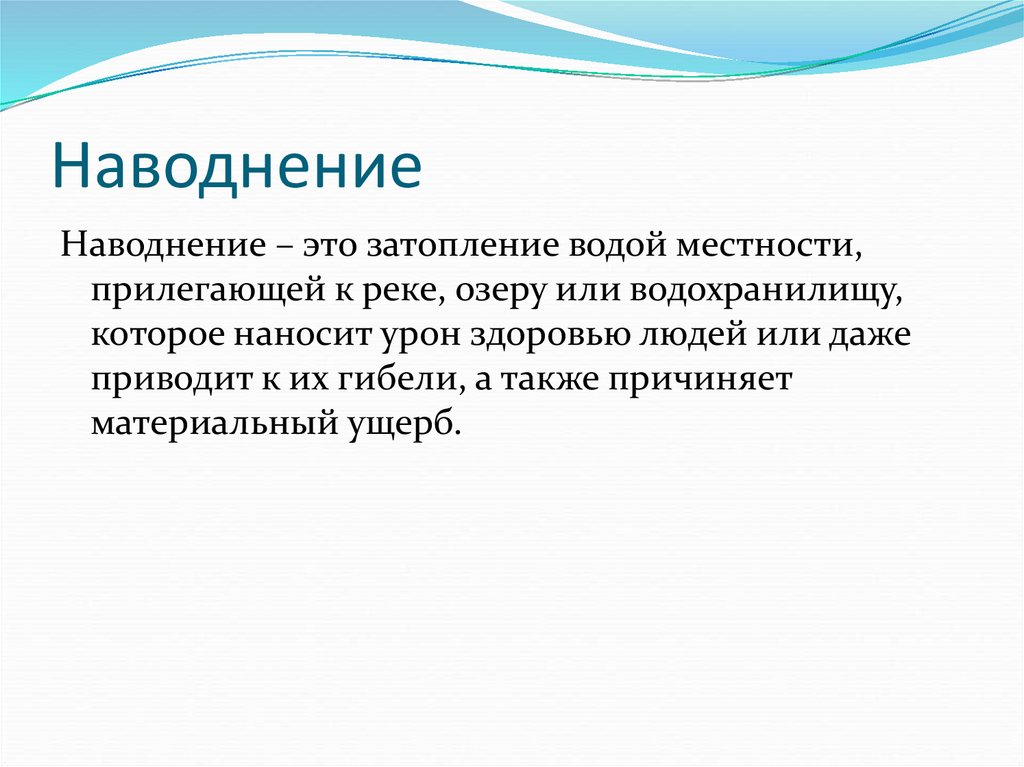 Наводнение

Наводнение – это затопление водой местности, прилегающей к реке, озеру или водохранилищу, которое наносит урон здоровью людей или даже приводит к их гибели, а также причиняет материальный ущерб.